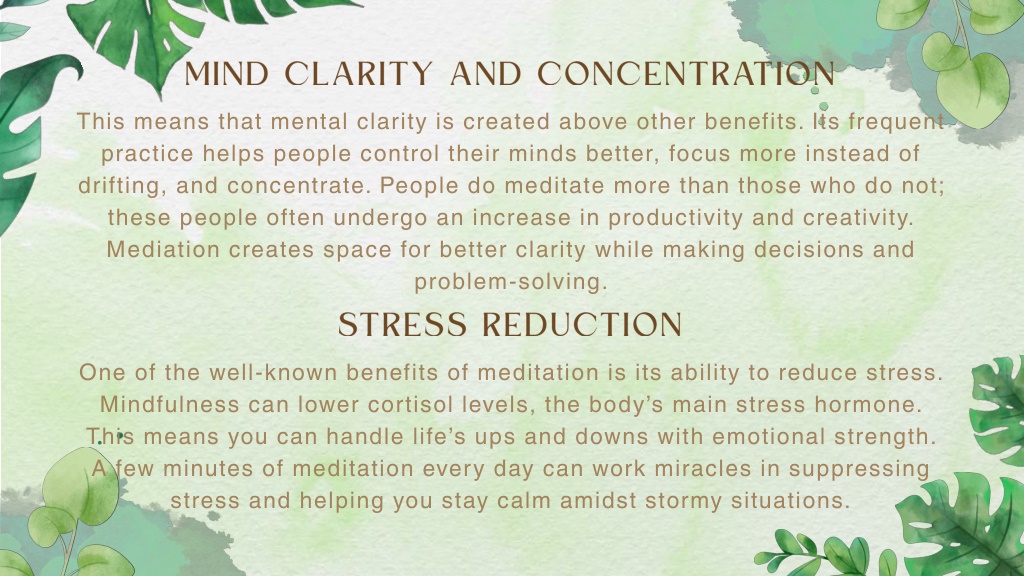 MIND CLARITY AND CONCENTRATION

This means that mental clarity is created above other benefits. Its frequent practice helps people control their minds better, focus more instead of drifting, and concentrate. People do meditate more than those who do not; these people often undergo an increase in productivity and creativity. Mediation creates space for better clarity while making decisions and problem-solving.

STRESS REDUCTION

One of the well-known benefits of meditation is its ability to reduce stress. Mindfulness can lower cortisol levels, the body's main stress hormone. This means you can handle life's ups and downs with emotional strength. A few minutes of meditation every day can work miracles in suppressing stress and helping you stay calm amidst stormy situations.